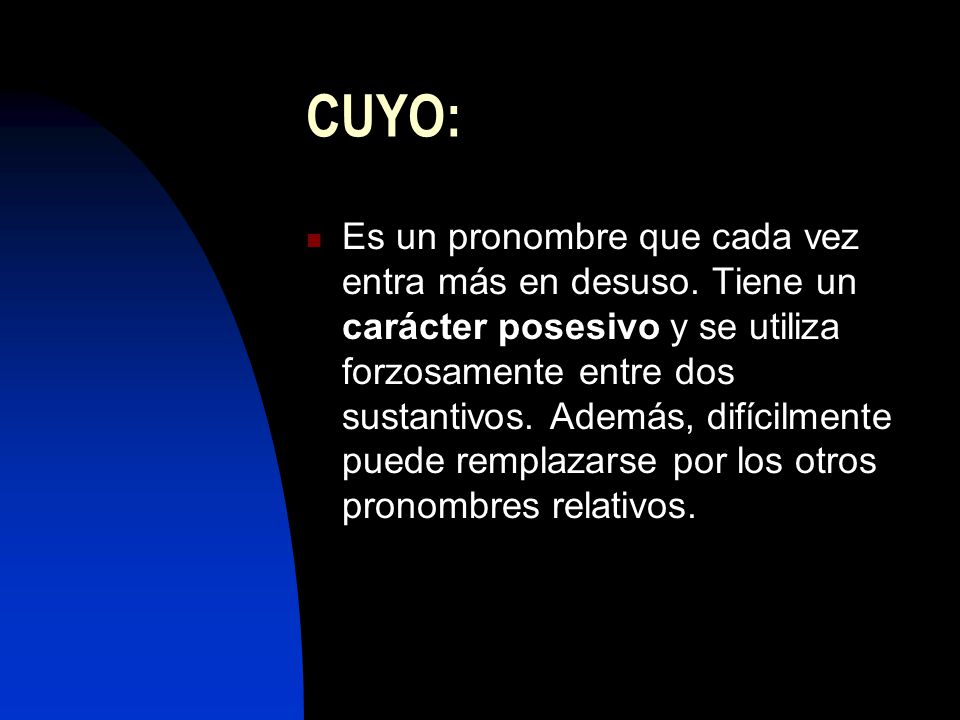 CUYO:

Es un pronombre que cada vez entra más en desuso. Tiene un carácter posesivo y se utiliza forzosamente entre dos sustantivos. Además, difícilmente puede remplazarse por los otros pronombres relativos.